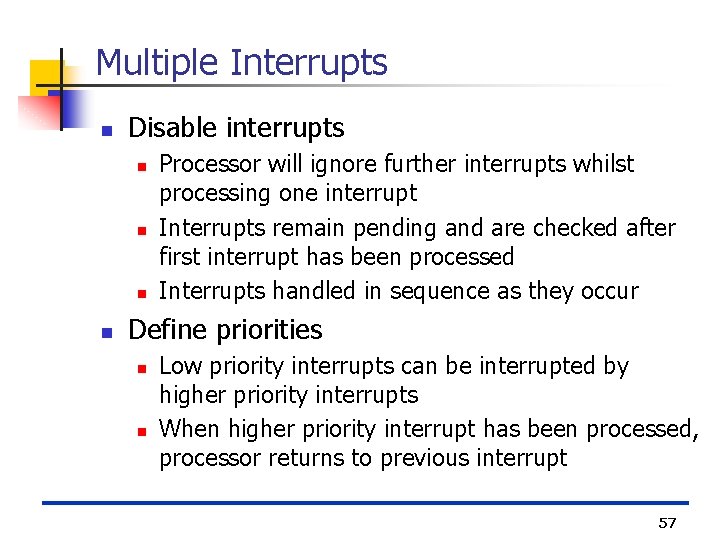 Multiple Interrupts

- Disable interrupts
  - Processor will ignore further interrupts whilst processing one interrupt
  - Interrupts remain pending and are checked after first interrupt has been processed
  - Interrupts handled in sequence as they occur
- Define priorities
  - Low priority interrupts can be interrupted by higher priority interrupts
  - When higher priority interrupt has been processed, processor returns to previous interrupt

57